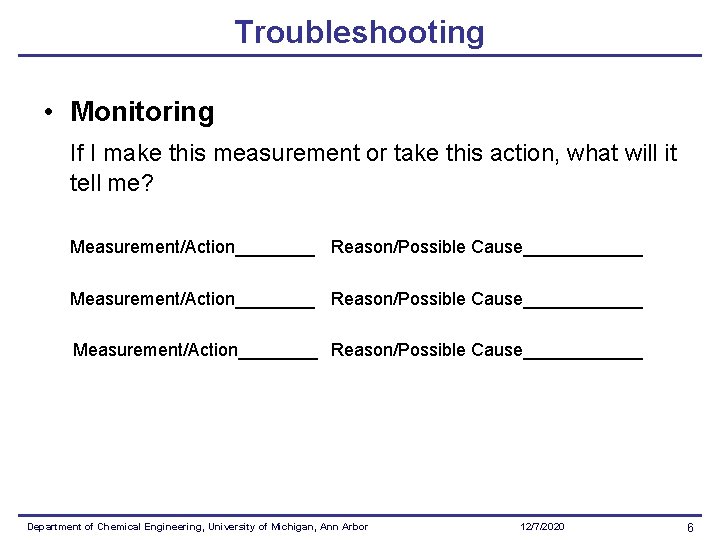 Troubleshooting

• Monitoring

If I make this measurement or take this action, what will it tell me?

Measurement/Action________ Reason/Possible Cause____________

Measurement/Action________ Reason/Possible Cause____________

Measurement/Action________ Reason/Possible Cause____________

Department of Chemical Engineering, University of Michigan, Ann Arbor 12/7/2020 6